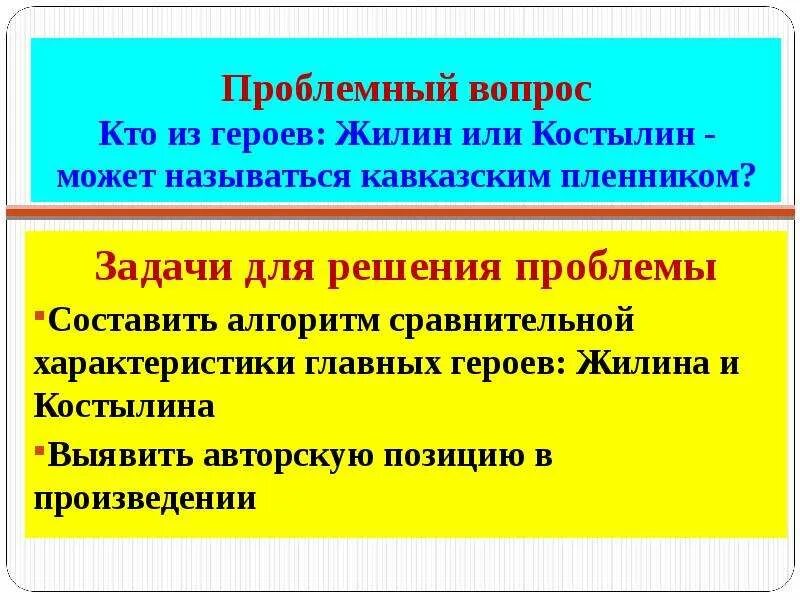 Проблемный вопрос
Кто из героев: Жилин или Костылин - может называться кавказским пленником?

Задачи для решения проблемы

▪Составить алгоритм сравнительной характеристики главных героев: Жилина и Костылина

▪Выявить авторскую позицию в произведении